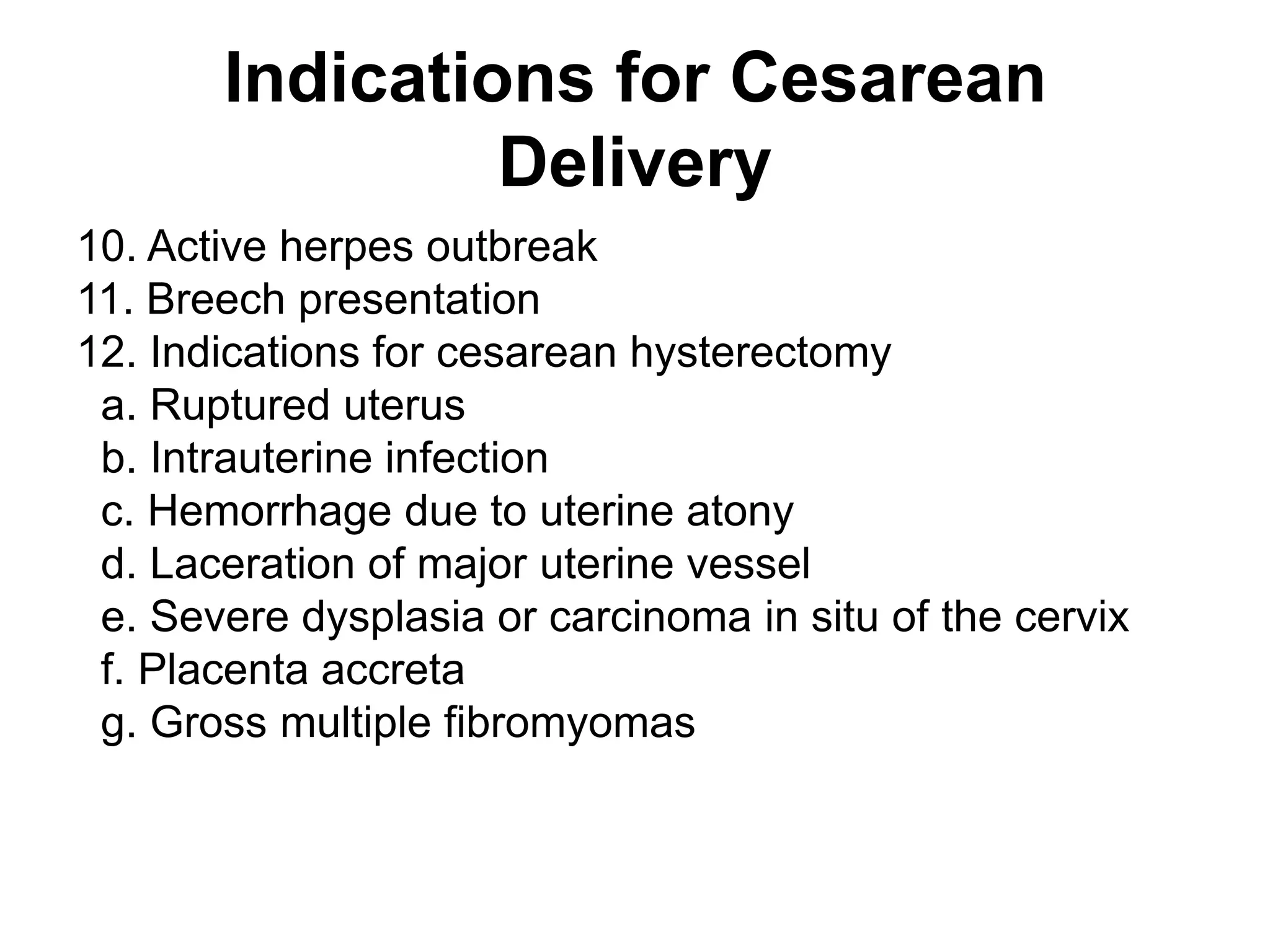 Indications for Cesarean Delivery

10. Active herpes outbreak
11. Breech presentation
12. Indications for cesarean hysterectomy
a. Ruptured uterus
b. Intrauterine infection
c. Hemorrhage due to uterine atony
d. Laceration of major uterine vessel
e. Severe dysplasia or carcinoma in situ of the cervix
f. Placenta accreta
g. Gross multiple fibromyomas